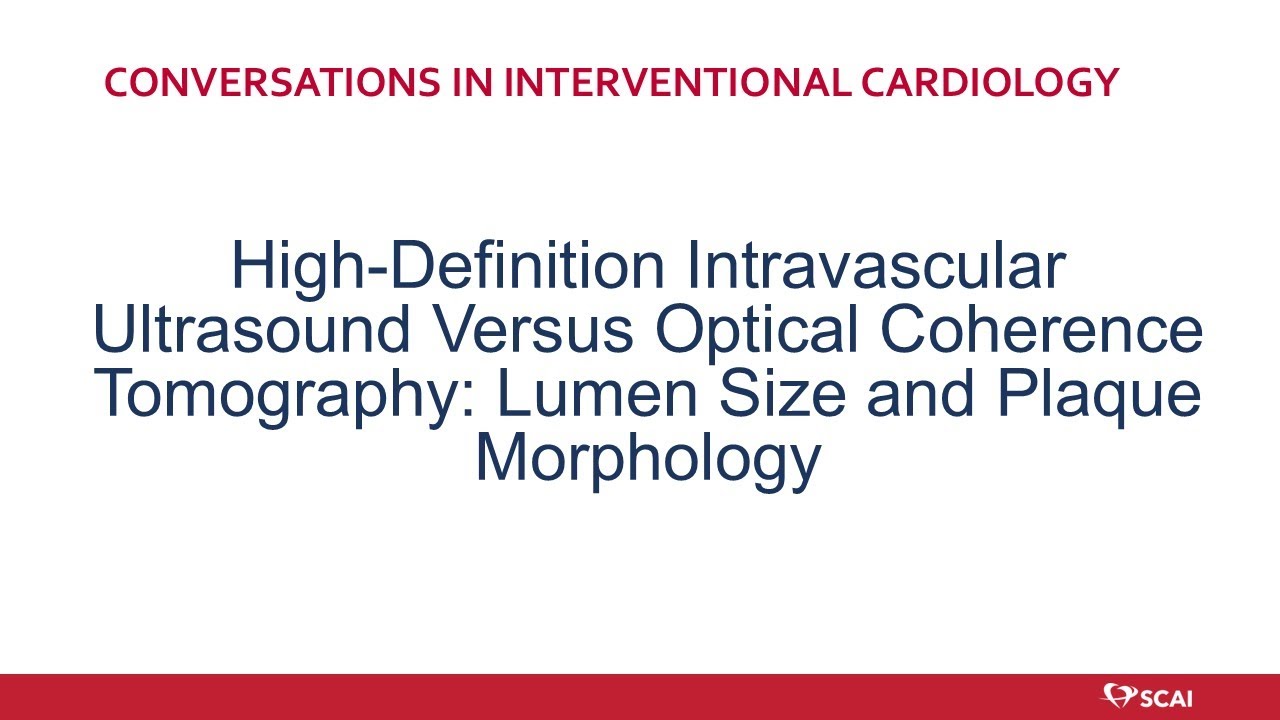 CONVERSATIONS IN INTERVENTIONAL CARDIOLOGY

High-Definition Intravascular Ultrasound Versus Optical Coherence Tomography: Lumen Size and Plaque Morphology

SCAI